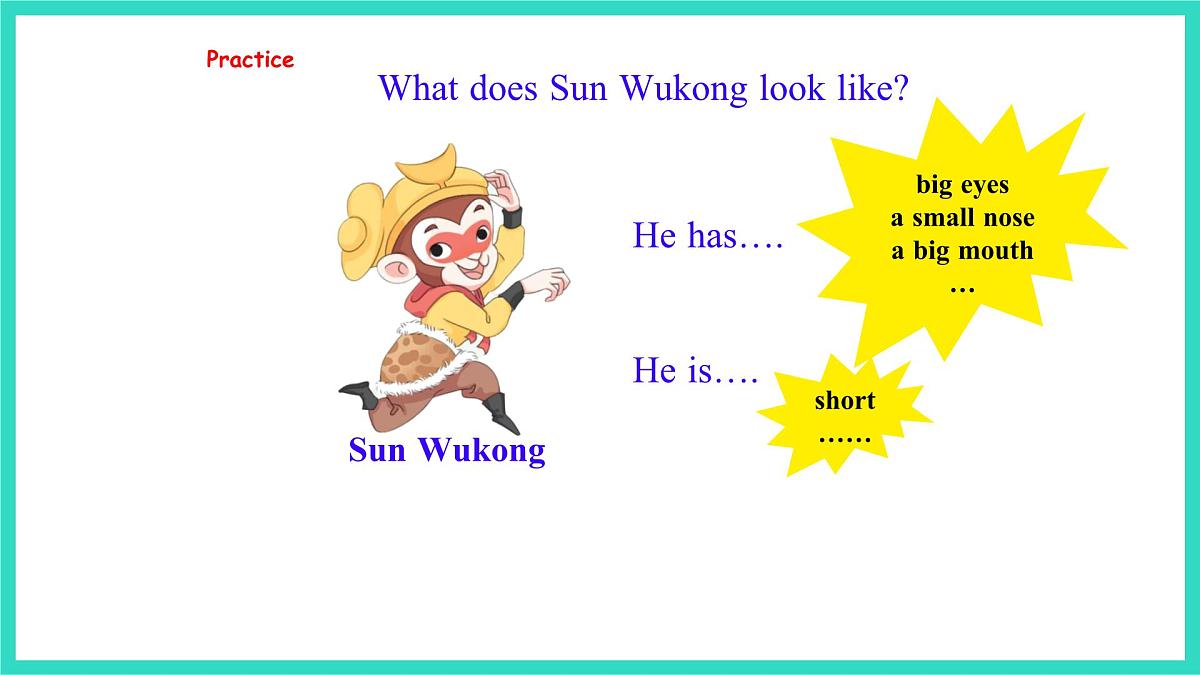 Practice

What does Sun Wukong look like?

He has….

big eyes
a small nose
a big mouth
…

He is….

short
……

Sun Wukong